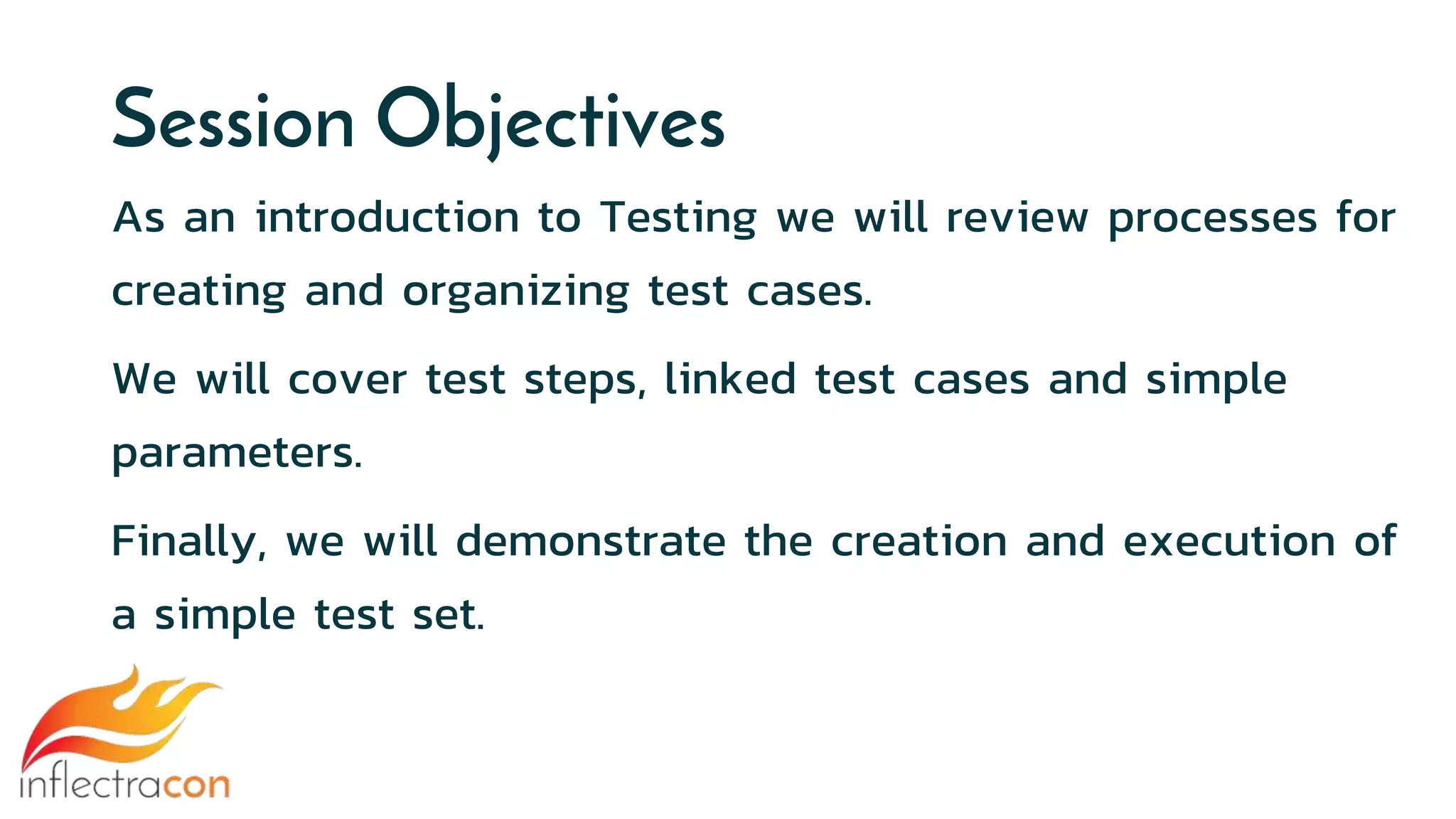 Session Objectives

As an introduction to Testing we will review processes for creating and organizing test cases.

We will cover test steps, linked test cases and simple parameters.

Finally, we will demonstrate the creation and execution of a simple test set.

inflectracon